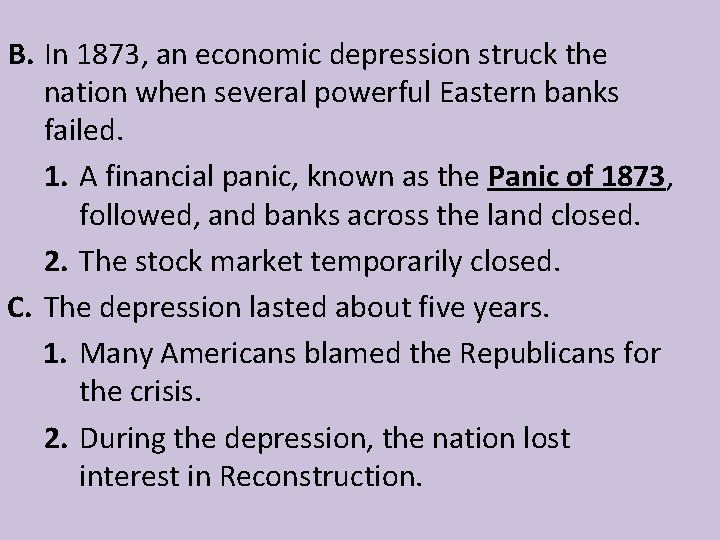 B. In 1873, an economic depression struck the nation when several powerful Eastern banks failed.

1. A financial panic, known as the Panic of 1873, followed, and banks across the land closed.

2. The stock market temporarily closed.

C. The depression lasted about five years.

1. Many Americans blamed the Republicans for the crisis.

2. During the depression, the nation lost interest in Reconstruction.